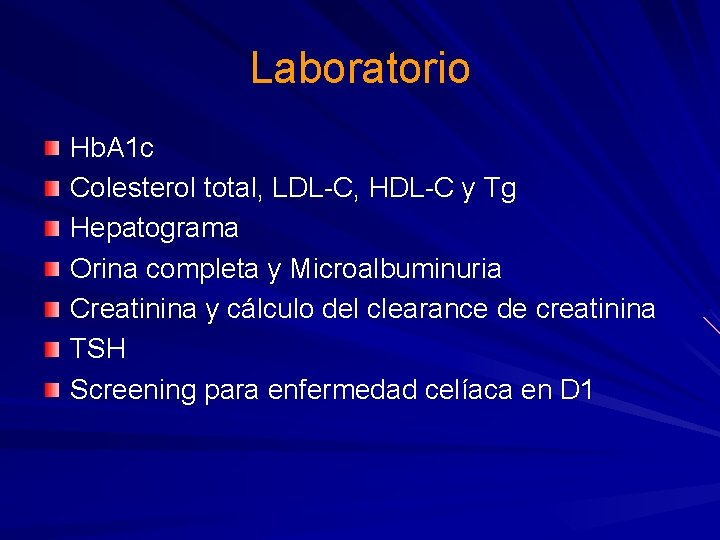 Laboratorio

HbA1c
Colesterol total, LDL-C, HDL-C y Tg
Hepatograma
Orina completa y Microalbuminuria
Creatinina y cálculo del clearance de creatinina
TSH
Screening para enfermedad celíaca en D1